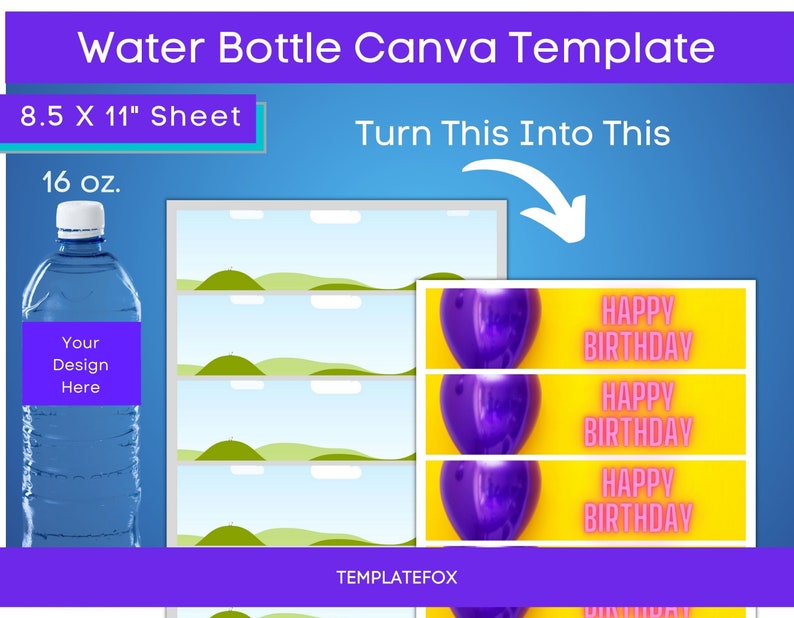 Water Bottle Canva Template

8.5 X 11" Sheet

Turn This Into This

16 oz.

Your Design Here

HAPPY BIRTHDAY

HAPPY BIRTHDAY

HAPPY BIRTHDAY

TEMPLATEFOX